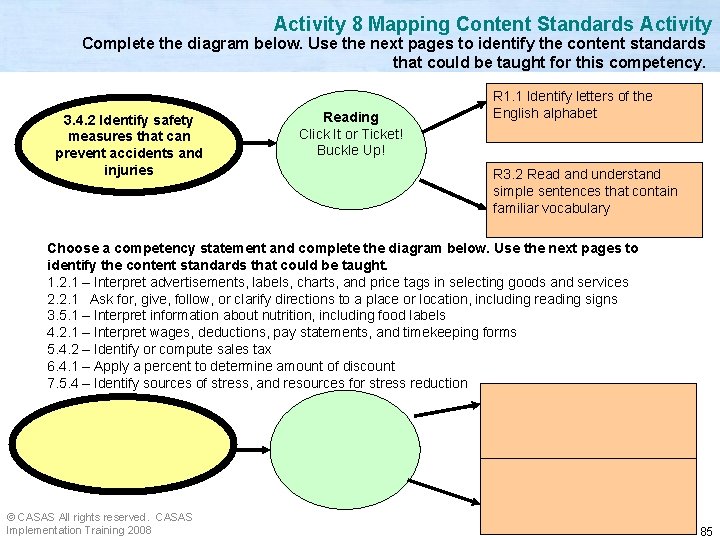 Activity 8 Mapping Content Standards Activity

Complete the diagram below. Use the next pages to identify the content standards that could be taught for this competency.

3.4.2 Identify safety measures that can prevent accidents and injuries

Reading
Click It or Ticket!
Buckle Up!

R1.1 Identify letters of the English alphabet

R3.2 Read and understand simple sentences that contain familiar vocabulary

Choose a competency statement and complete the diagram below. Use the next pages to identify the content standards that could be taught.

1.2.1 – Interpret advertisements, labels, charts, and price tags in selecting goods and services
2.2.1 Ask for, give, follow, or clarify directions to a place or location, including reading signs
3.5.1 – Interpret information about nutrition, including food labels
4.2.1 – Interpret wages, deductions, pay statements, and timekeeping forms
5.4.2 – Identify or compute sales tax
6.4.1 – Apply a percent to determine amount of discount
7.5.4 – Identify sources of stress, and resources for stress reduction

© CASAS All rights reserved. CASAS Implementation Training 2008

85